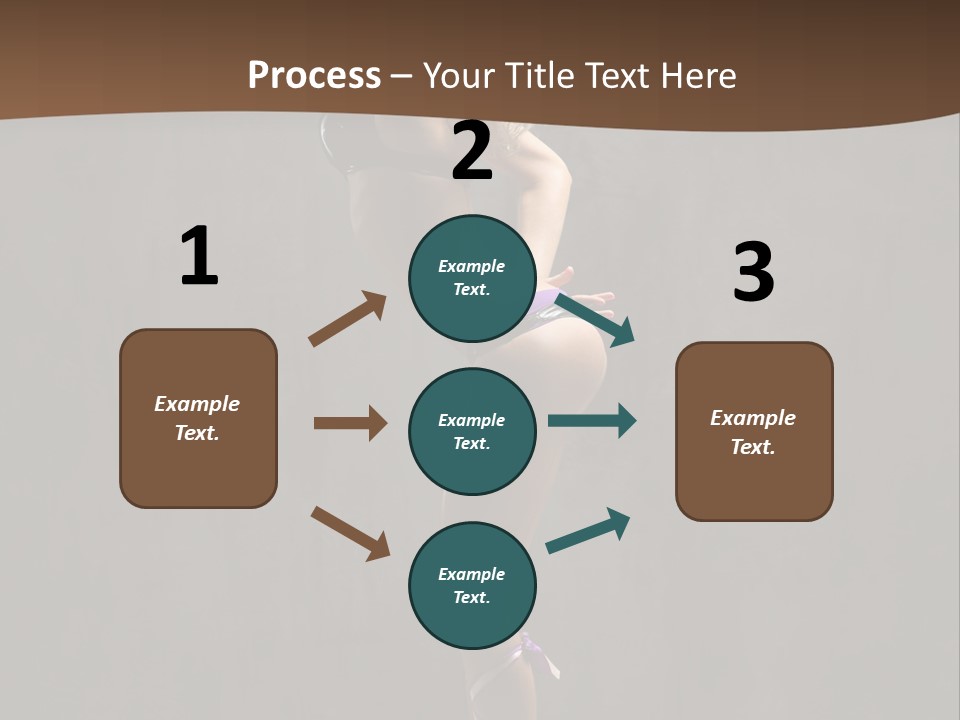 Process – Your Title Text Here

1

Example Text.

2

Example Text.

Example Text.

Example Text.

3

Example Text.